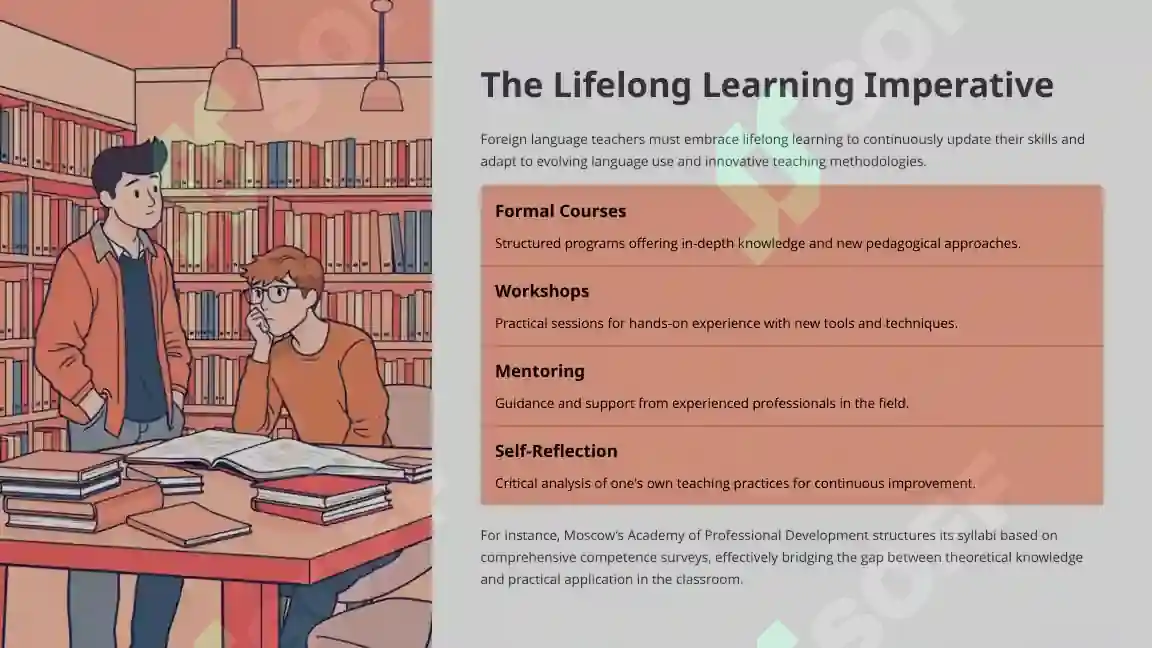 The Lifelong Learning Imperative

Foreign language teachers must embrace lifelong learning to continuously update their skills and adapt to evolving language use and innovative teaching methodologies.

Formal Courses

Structured programs offering in-depth knowledge and new pedagogical approaches.

Workshops

Practical sessions for hands-on experience with new tools and techniques.

Mentoring

Guidance and support from experienced professionals in the field.

Self-Reflection

Critical analysis of one's own teaching practices for continuous improvement.

For instance, Moscow's Academy of Professional Development structures its syllabi based on comprehensive competence surveys, effectively bridging the gap between theoretical knowledge and practical application in the classroom.